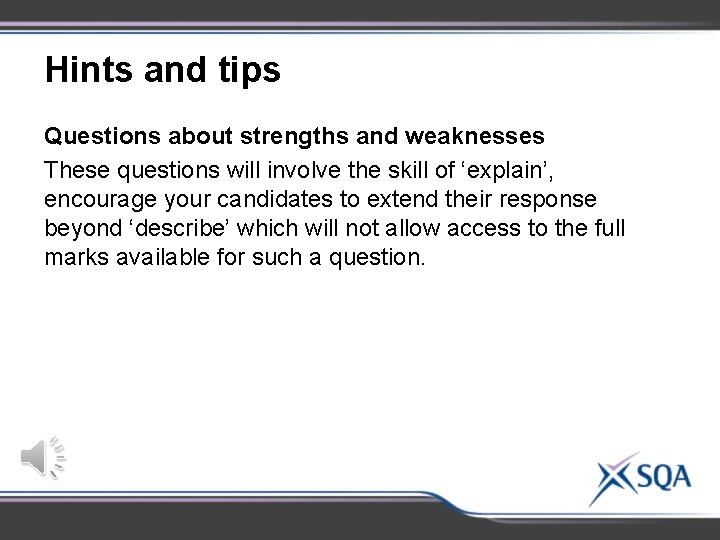 Hints and tips

Questions about strengths and weaknesses

These questions will involve the skill of ‘explain’, encourage your candidates to extend their response beyond ‘describe’ which will not allow access to the full marks available for such a question.

SQA